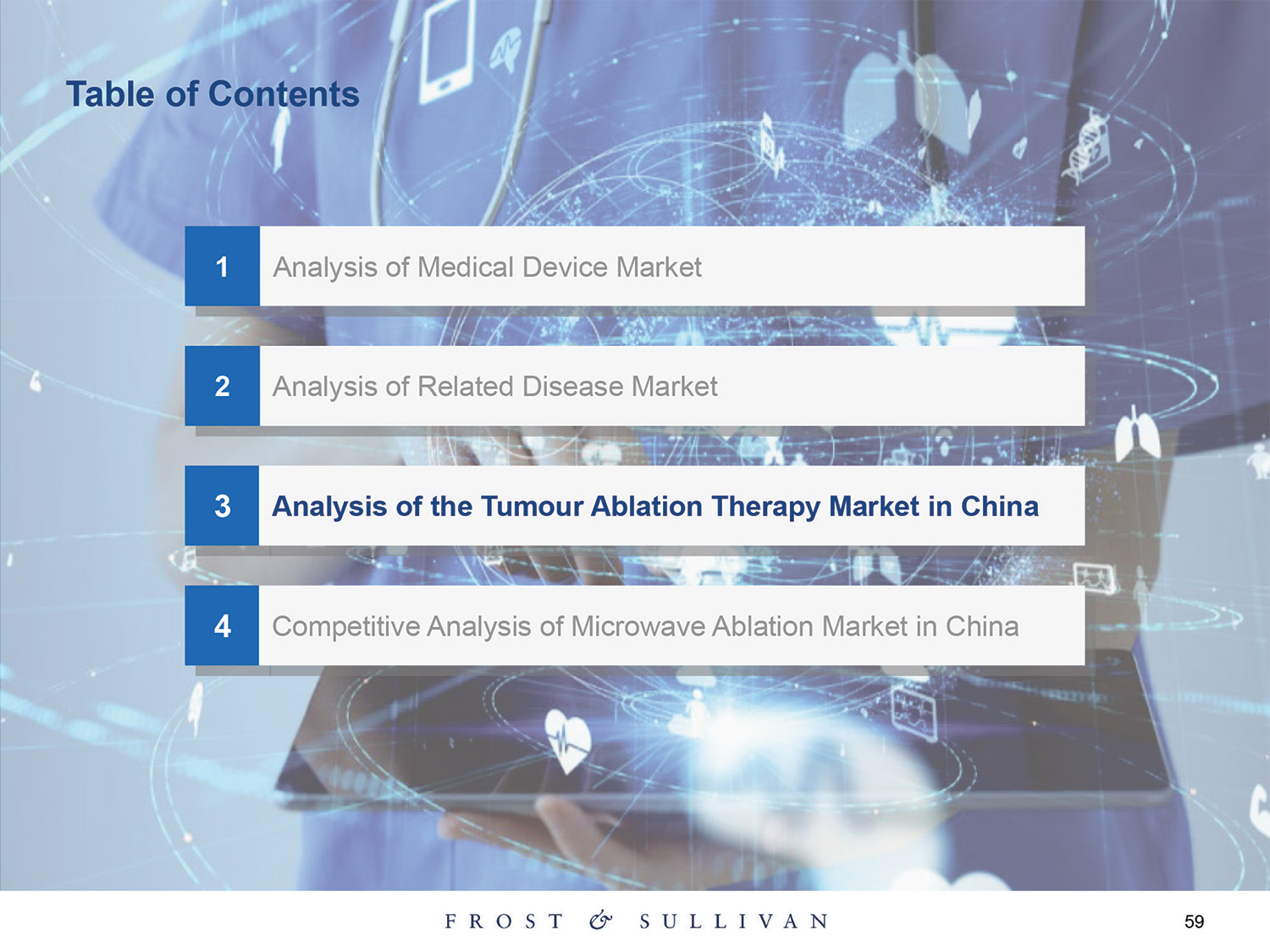 Table of Contents

1 Analysis of Medical Device Market

2 Analysis of Related Disease Market

3 Analysis of the Tumour Ablation Therapy Market in China

4 Competitive Analysis of Microwave Ablation Market in China

FROST & SULLIVAN

59